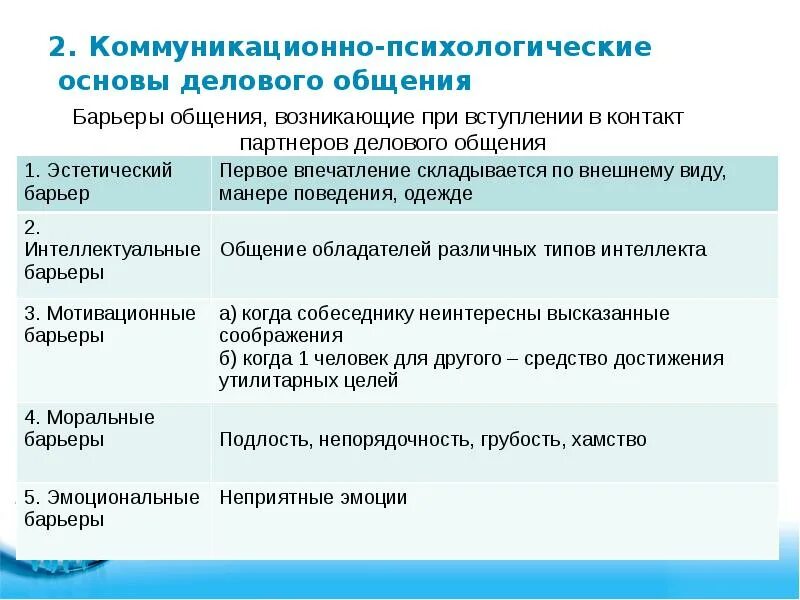 2. Коммуникационно-психологические основы делового общения

Барьеры общения, возникающие при вступлении в контакт партнеров делового общения

| 1. Эстетический барьер | Первое впечатление складывается по внешнему виду, манере поведения, одежде |
|---|---|
| 2. Интеллектуальные барьеры | Общение обладателей различных типов интеллекта |
| 3. Мотивационные барьеры | а) когда собеседнику неинтересны высказанные соображения б) когда 1 человек для другого – средство достижения утилитарных целей |
| 4. Моральные барьеры | Подлость, непорядочность, грубость, хамство |
| 5. Эмоциональные барьеры | Неприятные эмоции |